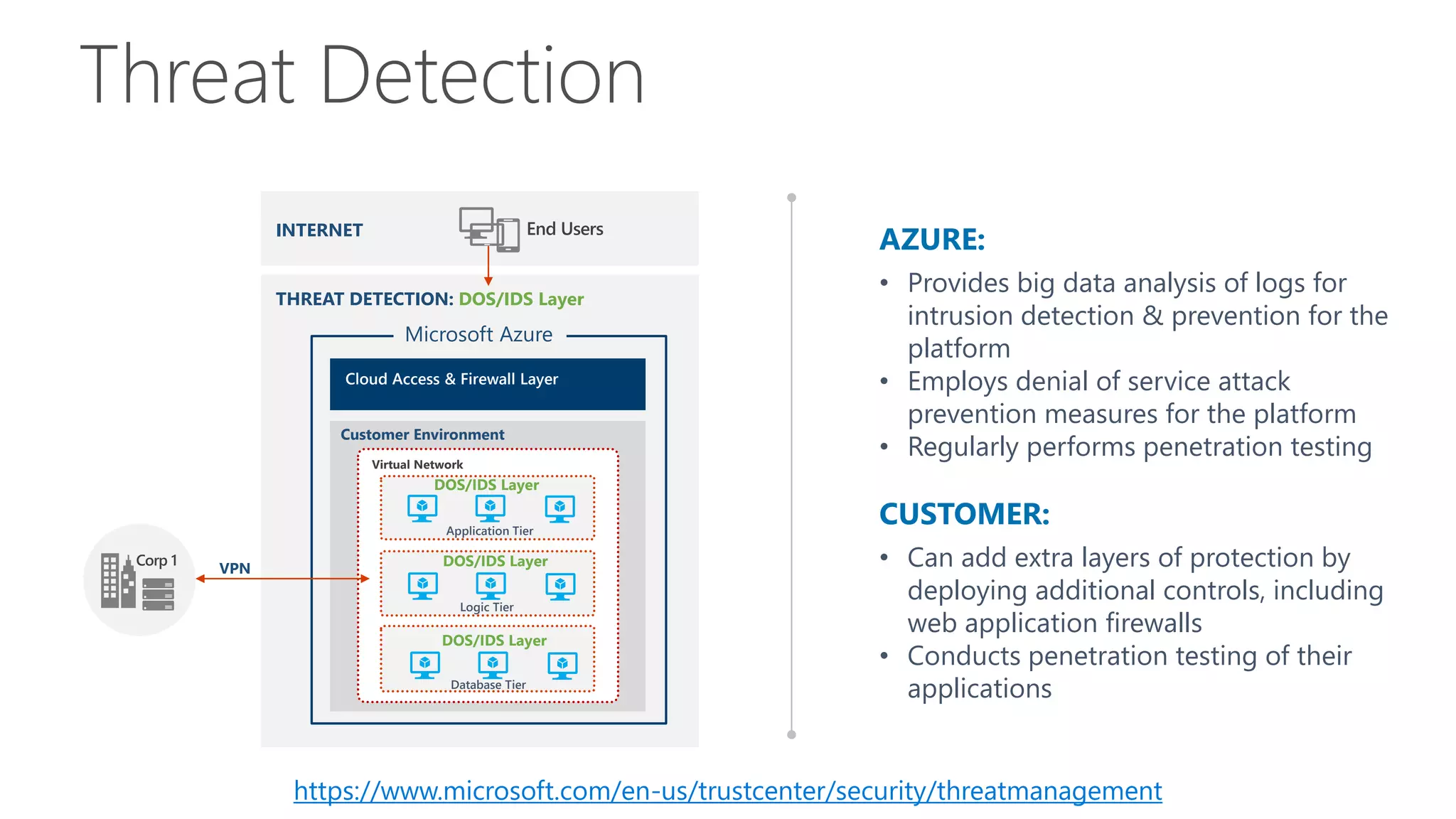 Threat Detection

INTERNET

End Users

THREAT DETECTION: DOS/IDS Layer

Microsoft Azure

Cloud Access & Firewall Layer

Customer Environment

Virtual Network

DOS/IDS Layer

Application Tier

DOS/IDS Layer

Logic Tier

DOS/IDS Layer

Database Tier

Corp 1

VPN

AZURE:

• Provides big data analysis of logs for intrusion detection & prevention for the platform
• Employs denial of service attack prevention measures for the platform
• Regularly performs penetration testing

CUSTOMER:

• Can add extra layers of protection by deploying additional controls, including web application firewalls
• Conducts penetration testing of their applications

https://www.microsoft.com/en-us/trustcenter/security/threatmanagement